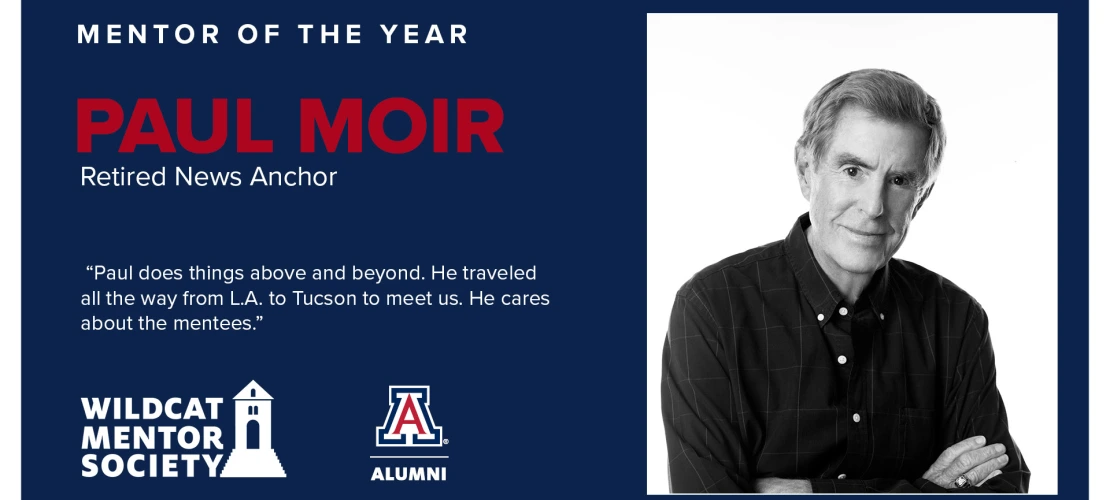 MENTOR OF THE YEAR

PAUL MOIR

Retired News Anchor

"Paul does things above and beyond. He traveled all the way from L.A. to Tucson to meet us. He cares about the mentees."

WILDCAT MENTOR SOCIETY

A

ALUMNI